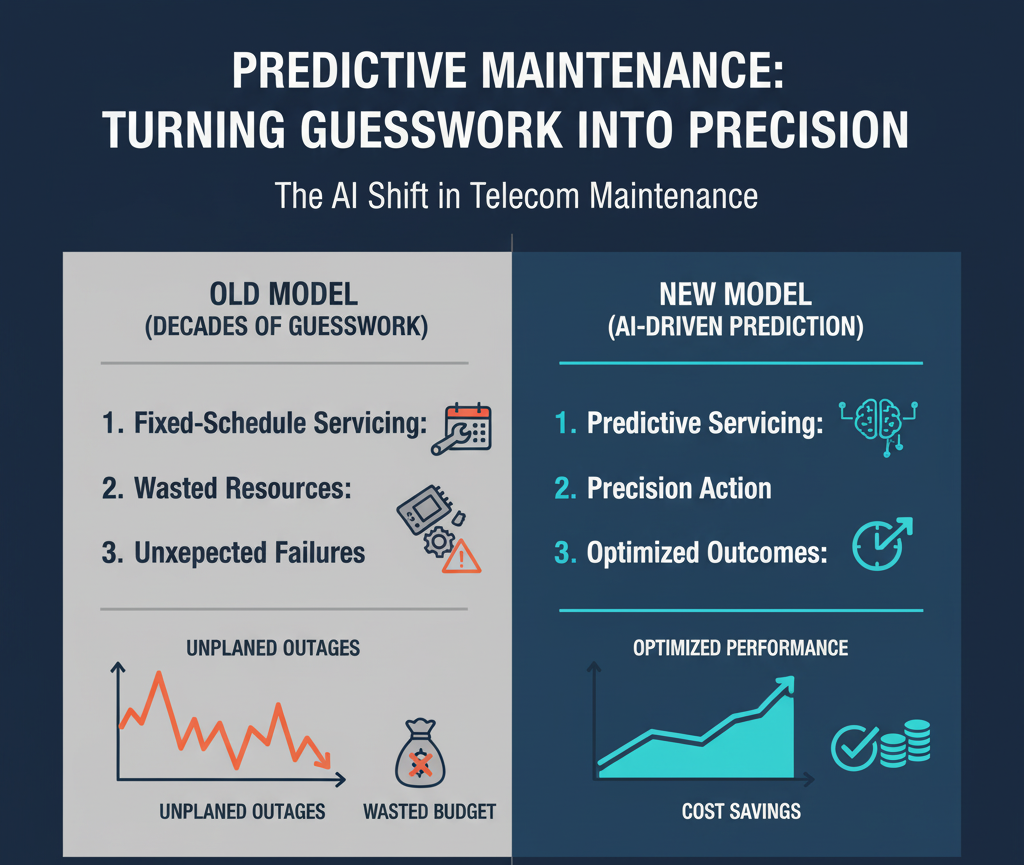 PREDICTIVE MAINTENANCE: TURNING GUESSWORK INTO PRECISION

The AI Shift in Telecom Maintenance

OLD MODEL
(DECADES OF GUESSWORK)

1. Fixed-Schedule Servicing:

2. Wasted Resources:

3. Unxepected Failures

UNPLANED OUTAGES

UNPLANED OUTAGES

WASTED BUDGET

NEW MODEL
(AI-DRIVEN PREDICTION)

1. Predictive Servicing:

2. Precision Action

3. Optimized Outcomes:

OPTIMIZED PERFORMANCE

COST SAVINGS